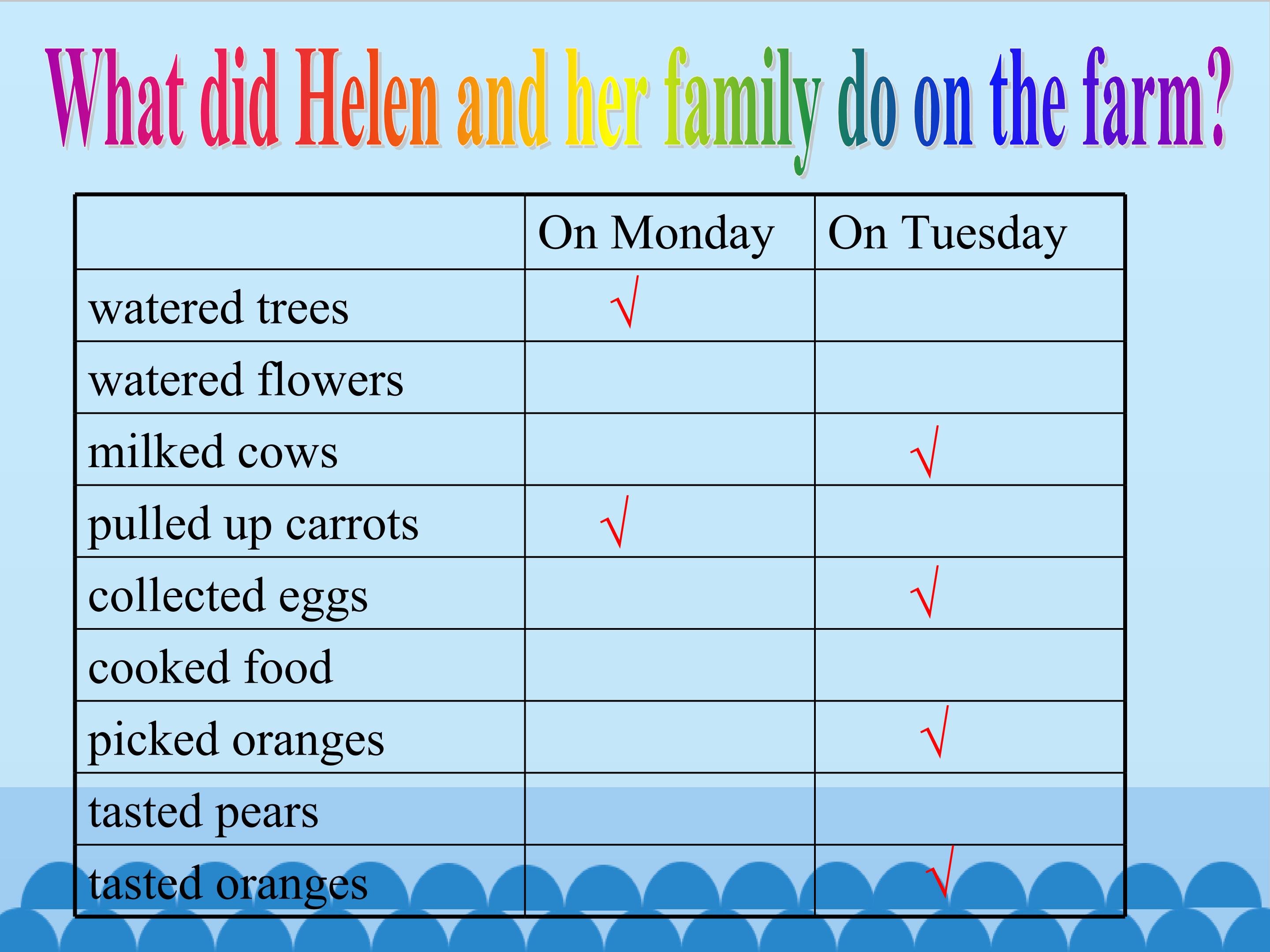 What did Helen and her family do on the farm?

|  | On Monday | On Tuesday |
|---|---|---|
| watered trees | √ |  |
| watered flowers |  |  |
| milked cows |  | √ |
| pulled up carrots | √ |  |
| collected eggs |  | √ |
| cooked food |  |  |
| picked oranges |  | √ |
| tasted pears |  |  |
| tasted oranges |  | √ |